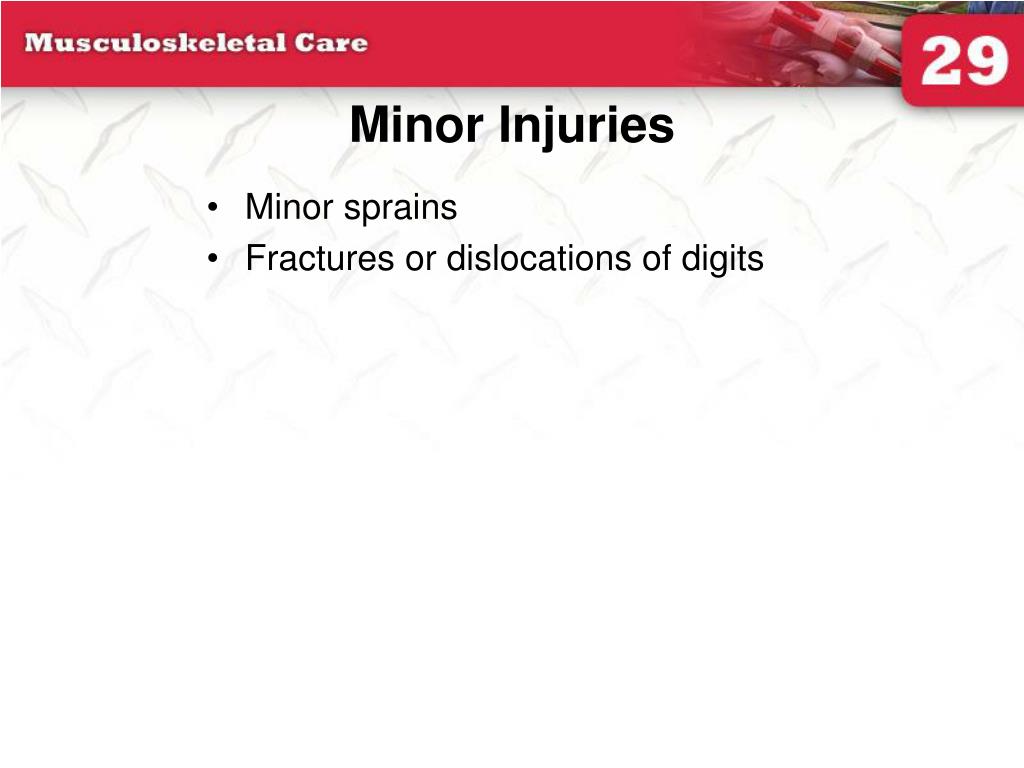 Musculoskeletal Care

29

Minor Injuries

• Minor sprains
• Fractures or dislocations of digits